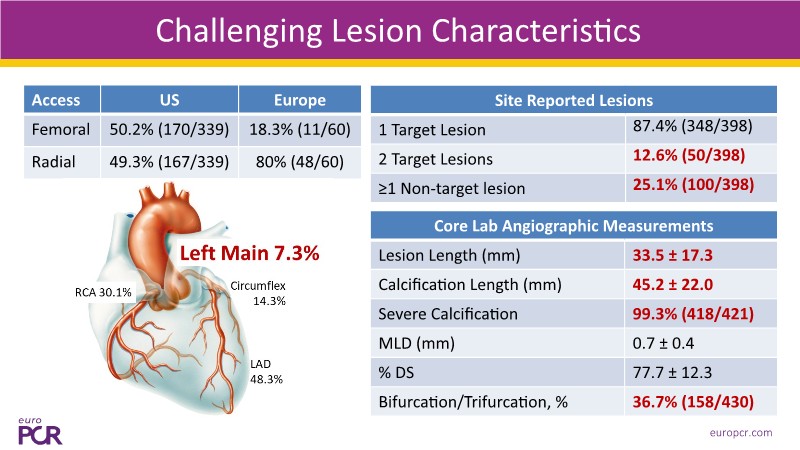 Challenging Lesion Characteristics

| Access | US | Europe |
|---|---|---|
| Femoral | 50.2% (170/339) | 18.3% (11/60) |
| Radial | 49.3% (167/339) | 80% (48/60) |

Left Main 7.3%

RCA 30.1%

Circumflex 14.3%

LAD 48.3%

| Site Reported Lesions | |
|---|---|
| 1 Target Lesion | 87.4% (348/398) |
| 2 Target Lesions | 12.6% (50/398) |
| ≥1 Non-target lesion | 25.1% (100/398) |

| Core Lab Angiographic Measurements | |
|---|---|
| Lesion Length (mm) | 33.5 ± 17.3 |
| Calcification Length (mm) | 45.2 ± 22.0 |
| Severe Calcification | 99.3% (418/421) |
| MLD (mm) | 0.7 ± 0.4 |
| % DS | 77.7 ± 12.3 |
| Bifurcation/Trifurcation, % | 36.7% (158/430) |

euro PCR

europcr.com